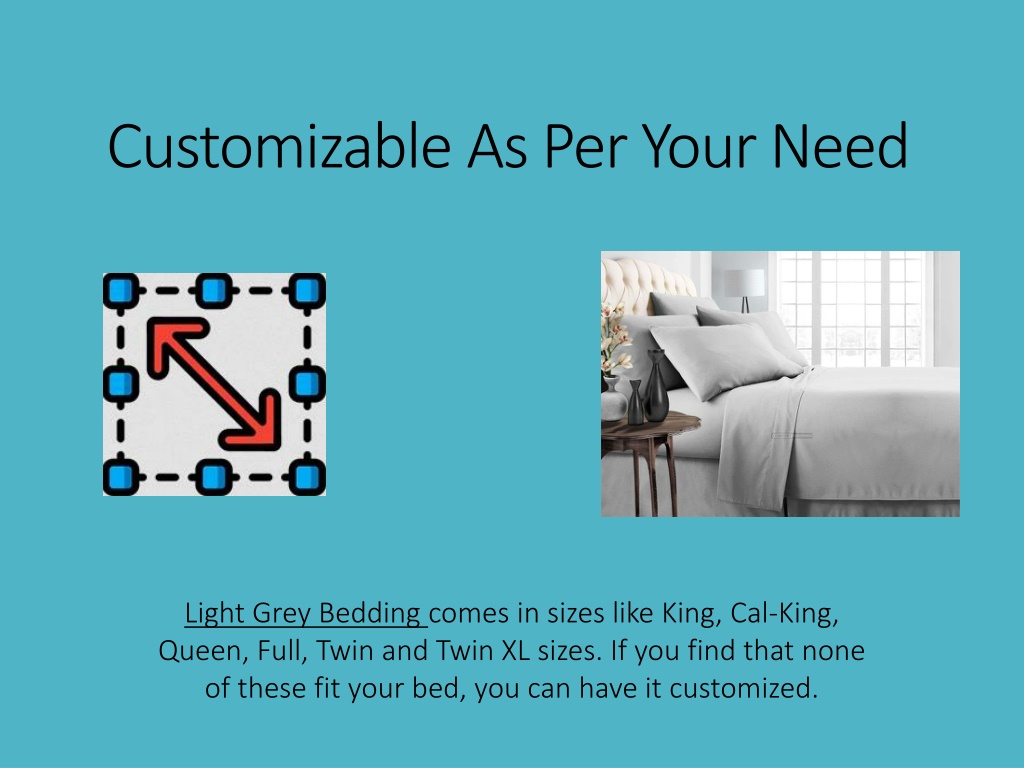 Customizable As Per Your Need

Light Grey Bedding comes in sizes like King, Cal-King, Queen, Full, Twin and Twin XL sizes. If you find that none of these fit your bed, you can have it customized.